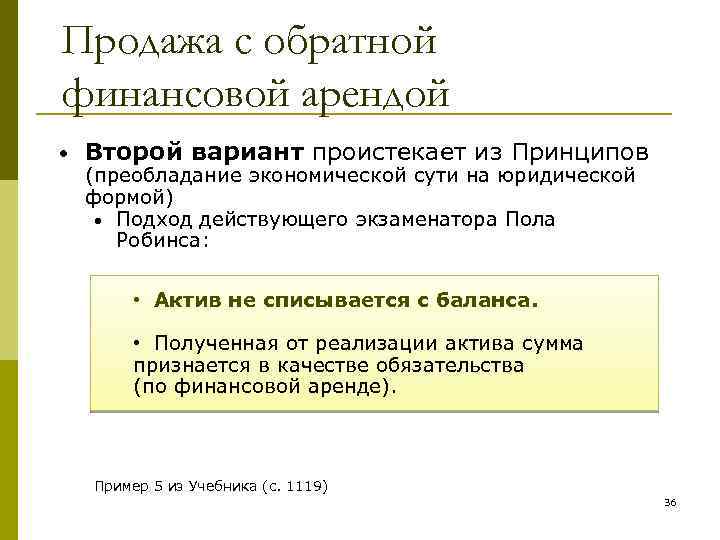 Продажа с обратной финансовой арендой

• **Второй вариант** проистекает из Принципов (преобладание экономической сути на юридической формой)
  • Подход действующего экзаменатора Пола Робинса:

• **Актив не списывается с баланса.**

• Полученная от реализации актива сумма признается в качестве обязательства (по финансовой аренде).

Пример 5 из Учебника (с. 1119)

36